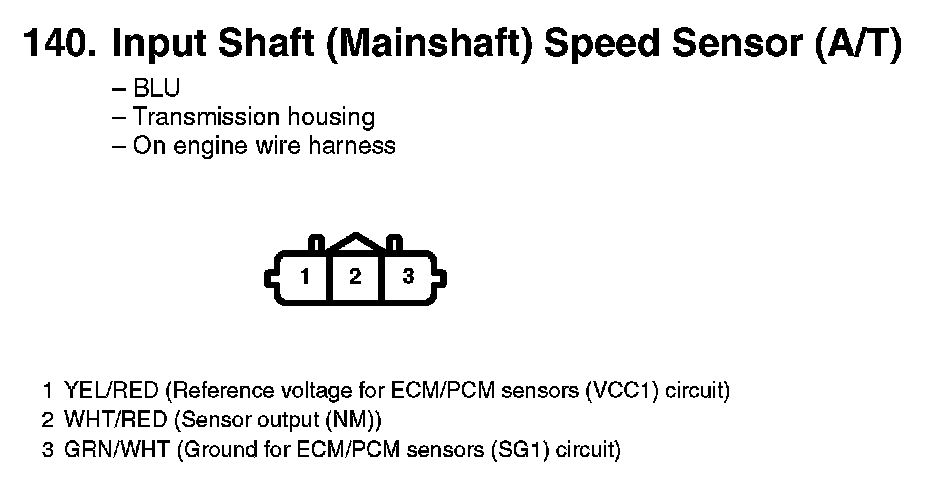 140. Input Shaft (Mainshaft) Speed Sensor (A/T)

– BLU
– Transmission housing
– On engine wire harness

1 2 3

1 YEL/RED (Reference voltage for ECM/PCM sensors (VCC1) circuit)
2 WHT/RED (Sensor output (NM))
3 GRN/WHT (Ground for ECM/PCM sensors (SG1) circuit)